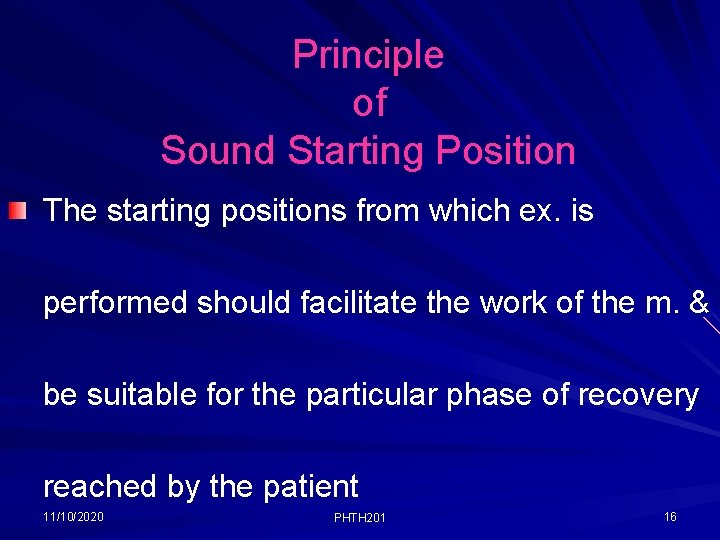 Principle
of
Sound Starting Position

The starting positions from which ex. is performed should facilitate the work of the m. & be suitable for the particular phase of recovery reached by the patient

11/10/2020
PHTH201
16